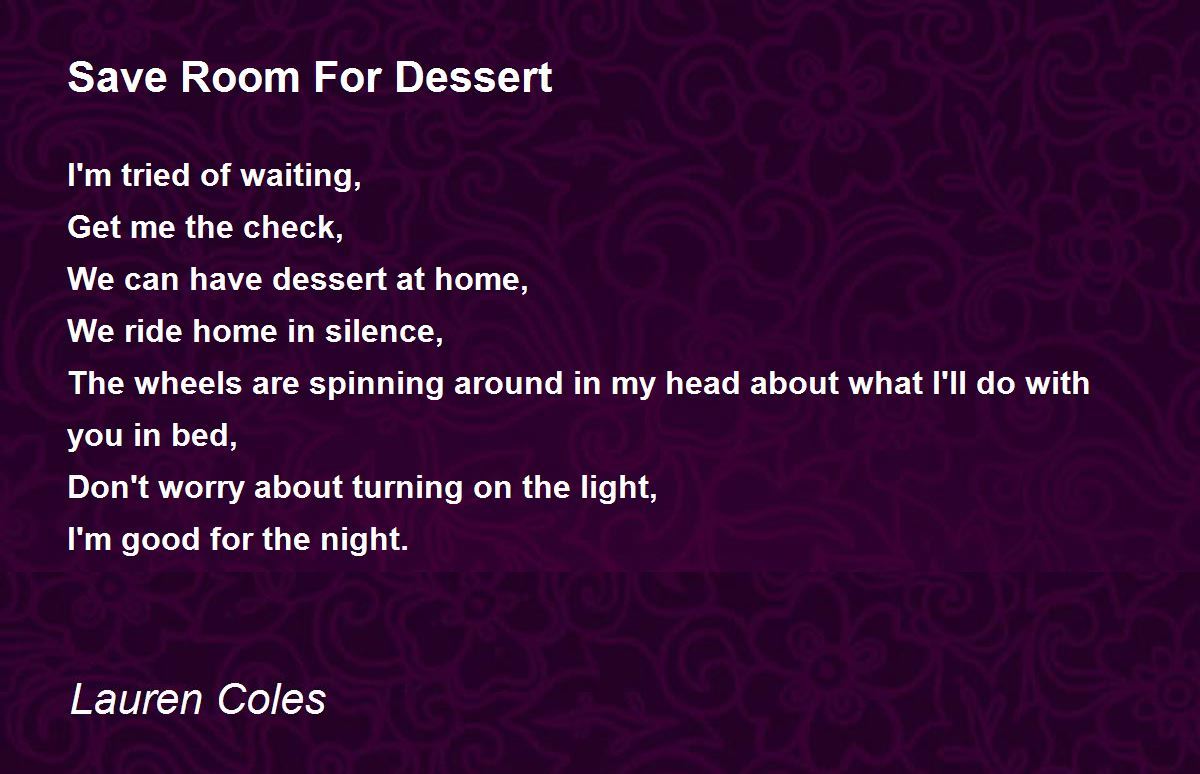 Save Room For Dessert

I'm tried of waiting,
Get me the check,
We can have dessert at home,
We ride home in silence,
The wheels are spinning around in my head about what I'll do with you in bed,
Don't worry about turning on the light,
I'm good for the night.

Lauren Coles